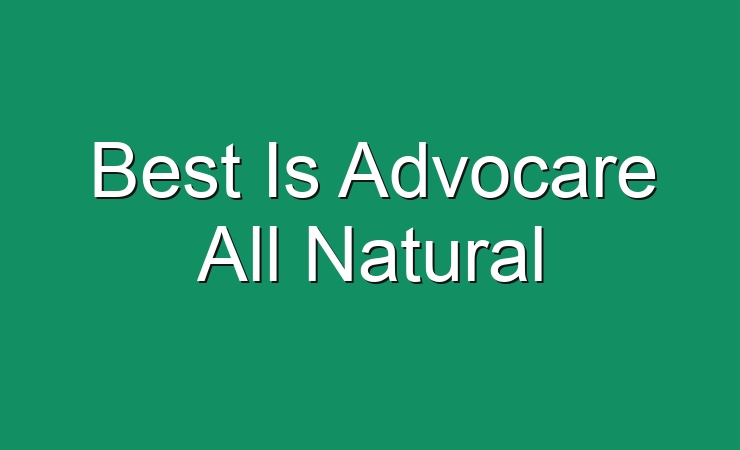 Best Is Advocare All Natural